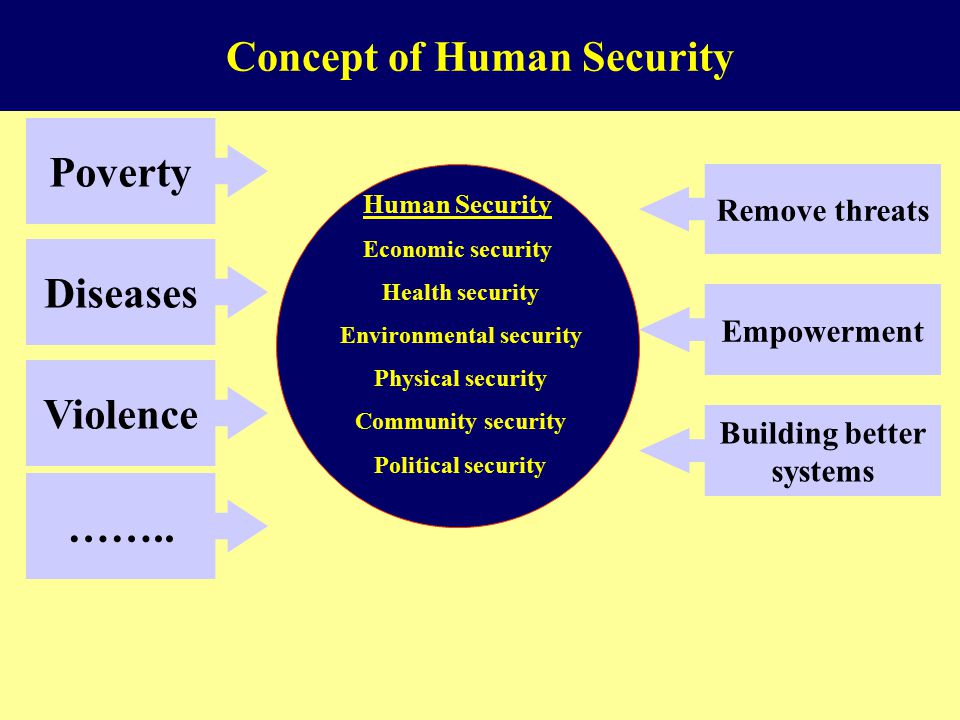 Concept of Human Security

Poverty

Diseases

Violence

……..

Human Security

Economic security

Health security

Environmental security

Physical security

Community security

Political security

Remove threats

Empowerment

Building better systems